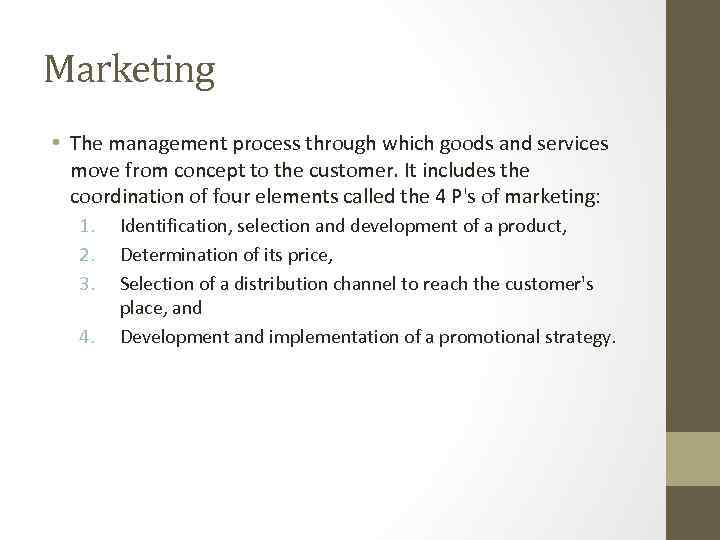 Marketing

• The management process through which goods and services move from concept to the customer. It includes the coordination of four elements called the 4 P's of marketing:

1. Identification, selection and development of a product,
2. Determination of its price,
3. Selection of a distribution channel to reach the customer's place, and
4. Development and implementation of a promotional strategy.